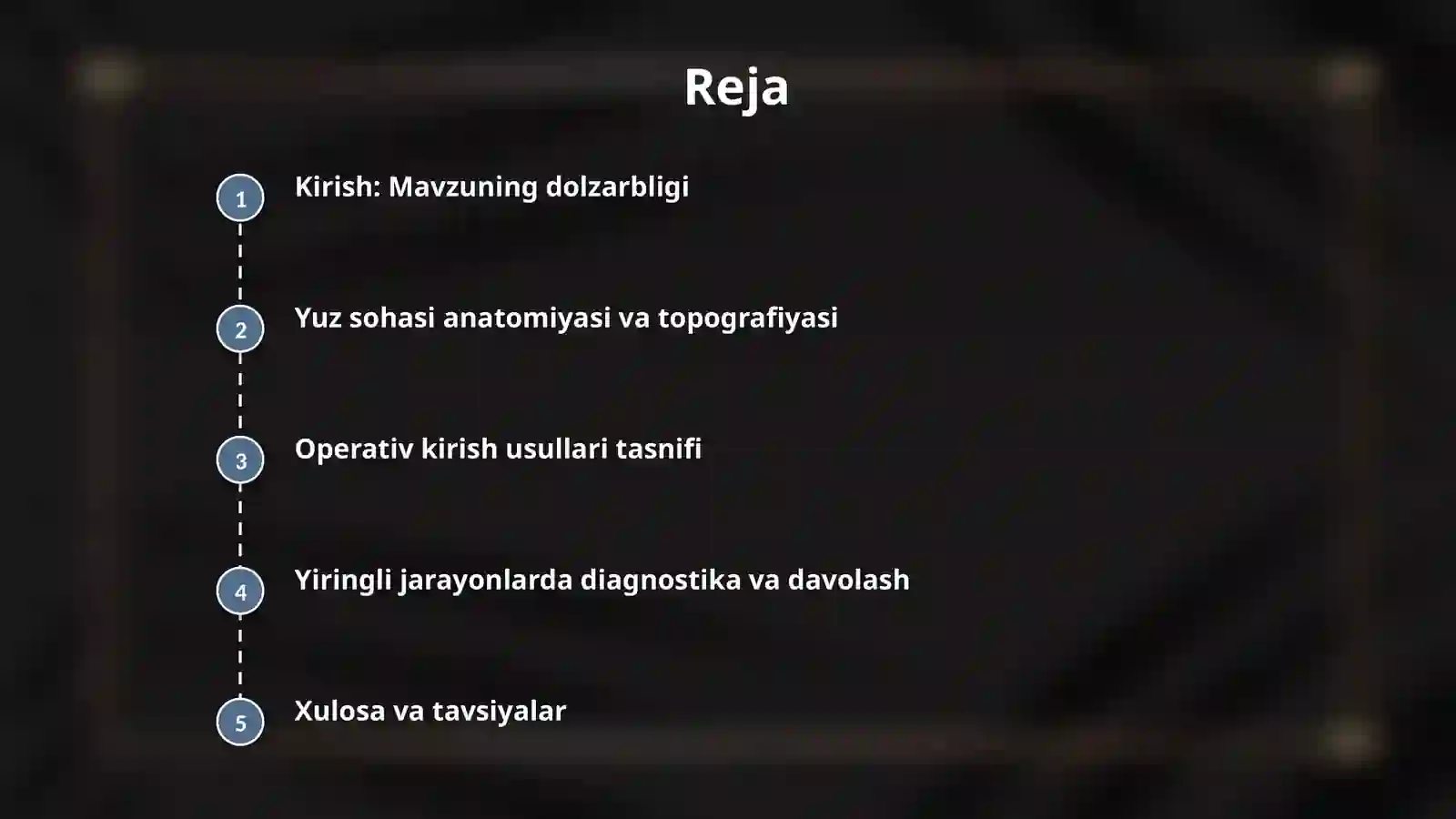 Reja

1 Kirish: Mavzuning dolzarbligi

2 Yuz sohasi anatomiyasi va topografiyasi

3 Operativ kirish usullari tasnifi

4 Yiringli jarayonlarda diagnostika va davolash

5 Xulosa va tavsiyalar